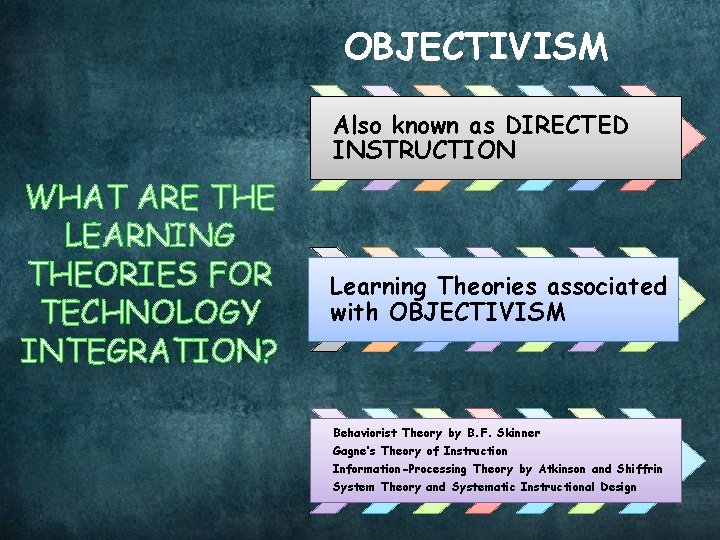 WHAT ARE THE LEARNING THEORIES FOR TECHNOLOGY INTEGRATION?

OBJECTIVISM

Also known as DIRECTED INSTRUCTION

Learning Theories associated with OBJECTIVISM

Behaviorist Theory by B.F. Skinner
Gagne's Theory of Instruction
Information-Processing Theory by Atkinson and Shiffrin
System Theory and Systematic Instructional Design